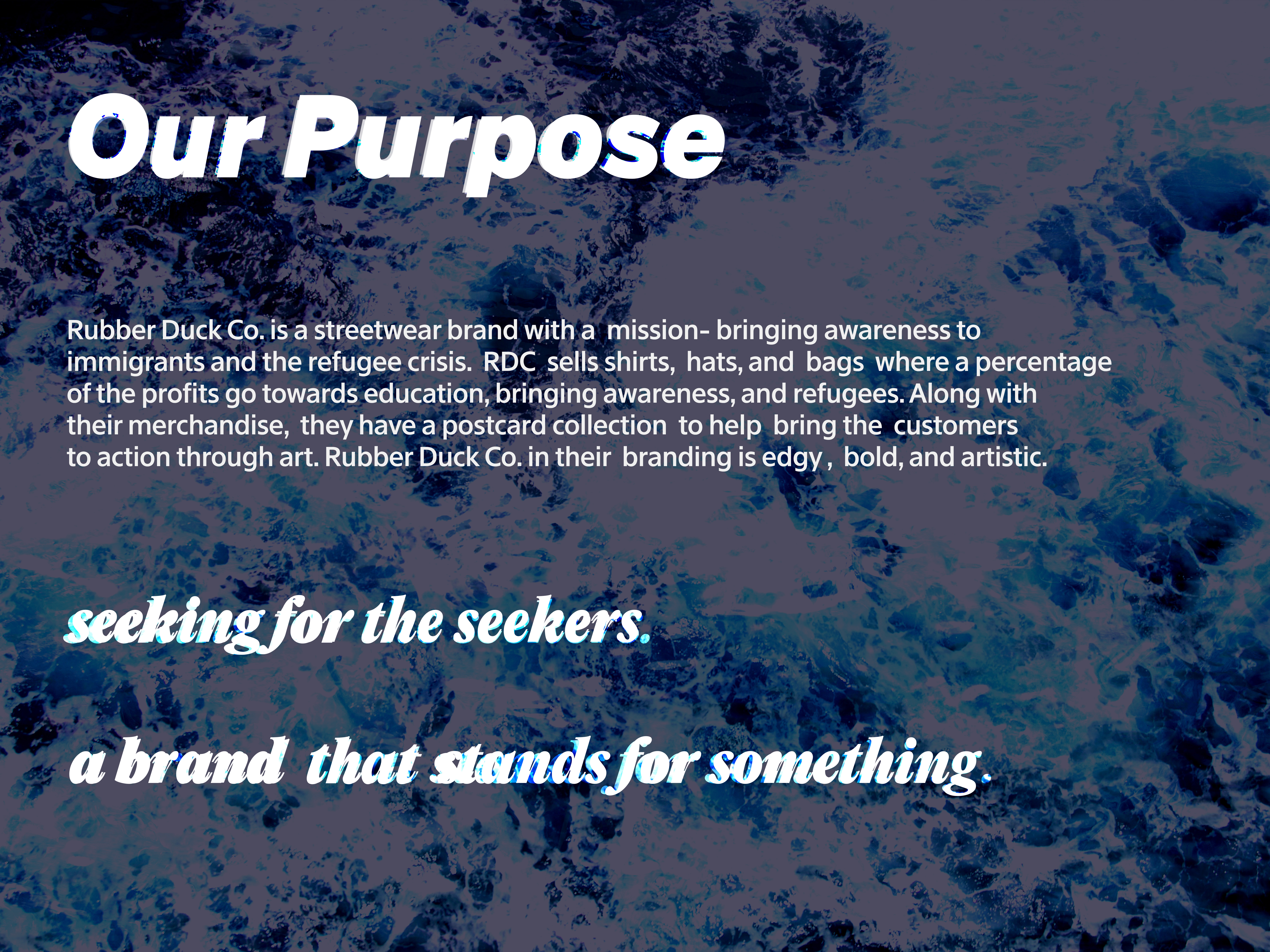 Our Purpose

Rubber Duck Co. is a streetwear brand with a mission- bringing awareness to immigrants and the refugee crisis. RDC sells shirts, hats, and bags where a percentage of the profits go towards education, bringing awareness, and refugees. Along with their merchandise, they have a postcard collection to help bring the customers to action through art. Rubber Duck Co. in their branding is edgy , bold, and artistic.

seeking for the seekers.

a brand that stands for something.